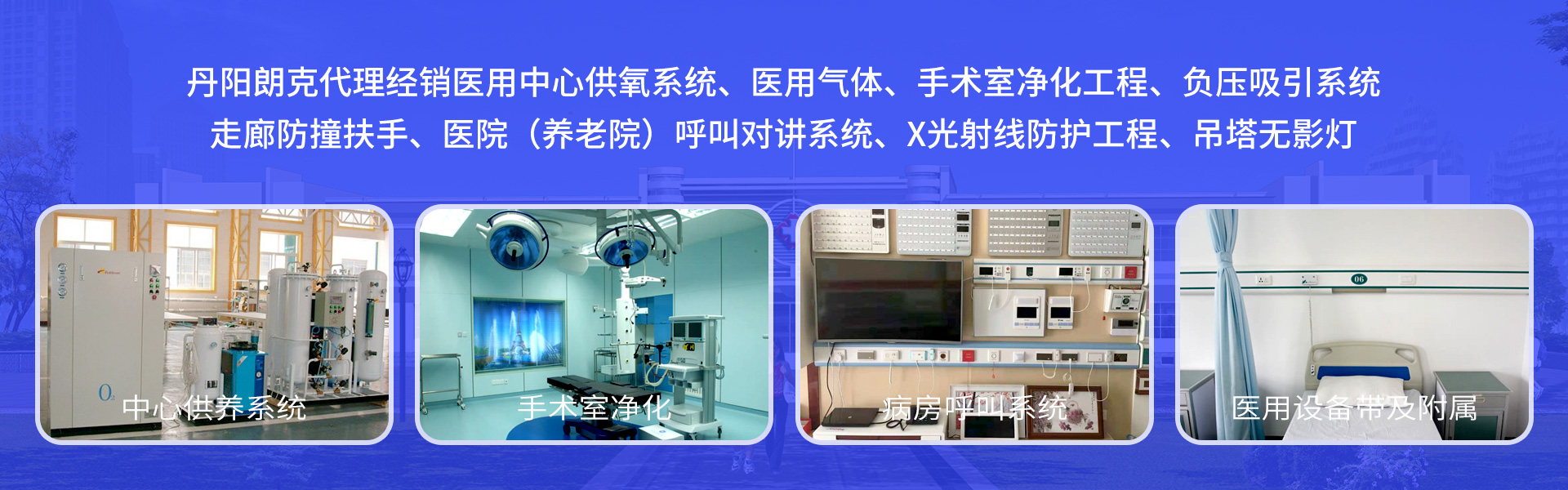 丹阳朗克代理经销医用中心供氧系统、医用气体、手术室净化工程、负压吸引系统
走廊防撞扶手、医院（养老院）呼叫对讲系统、X光射线防护工程、吊塔无影灯

$O_2$ 中心供养系统

手术室净化

病房呼叫系统

06

医用设备带及附属